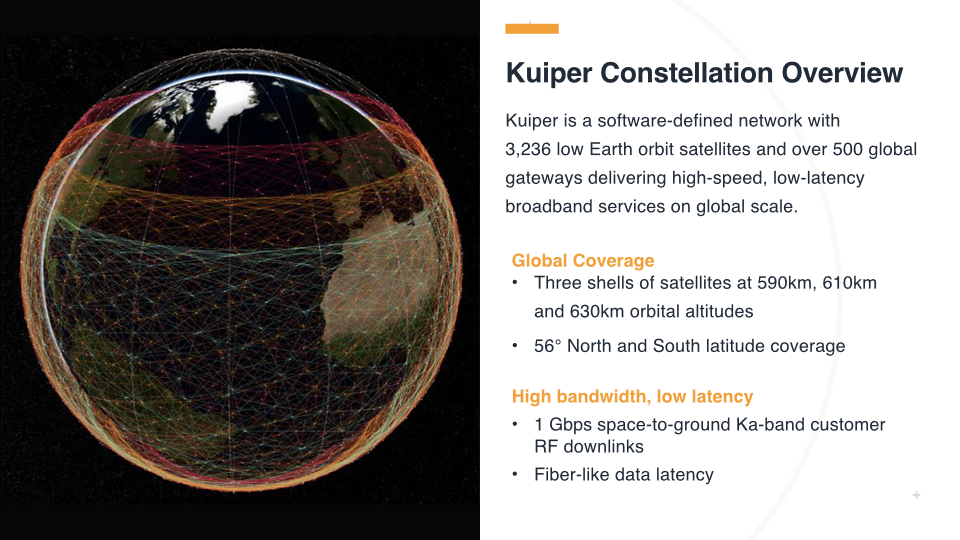 Kuiper Constellation Overview

Kuiper is a software-defined network with 3,236 low Earth orbit satellites and over 500 global gateways delivering high-speed, low-latency broadband services on global scale.

Global Coverage
• Three shells of satellites at 590km, 610km and 630km orbital altitudes
• 56° North and South latitude coverage

High bandwidth, low latency
• 1 Gbps space-to-ground Ka-band customer RF downlinks
• Fiber-like data latency